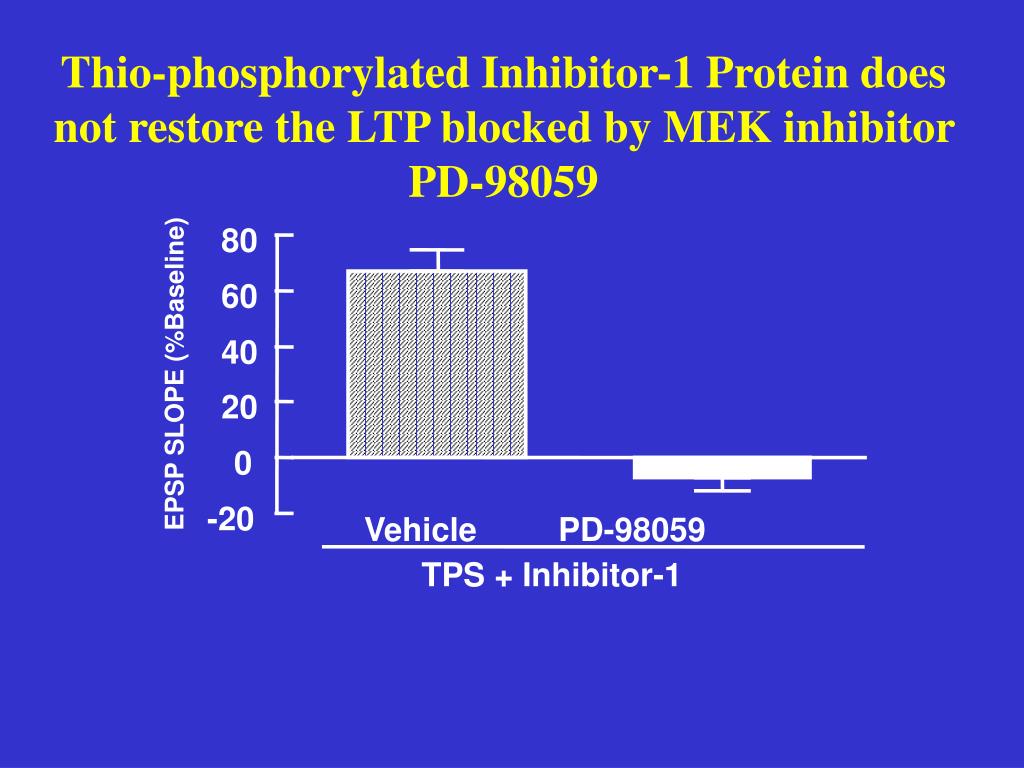 Thio-phosphorylated Inhibitor-1 Protein does not restore the LTP blocked by MEK inhibitor PD-98059

EPSP SLOPE (%Baseline)

80
60
40
20
0
-20

Vehicle
PD-98059

TPS + Inhibitor-1